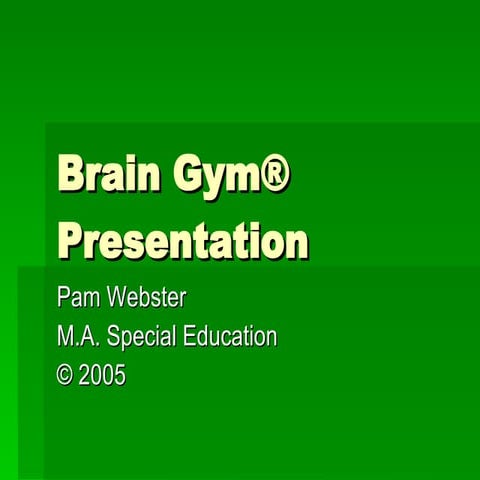 Brain Gym® Presentation

Pam Webster
M.A. Special Education
© 2005